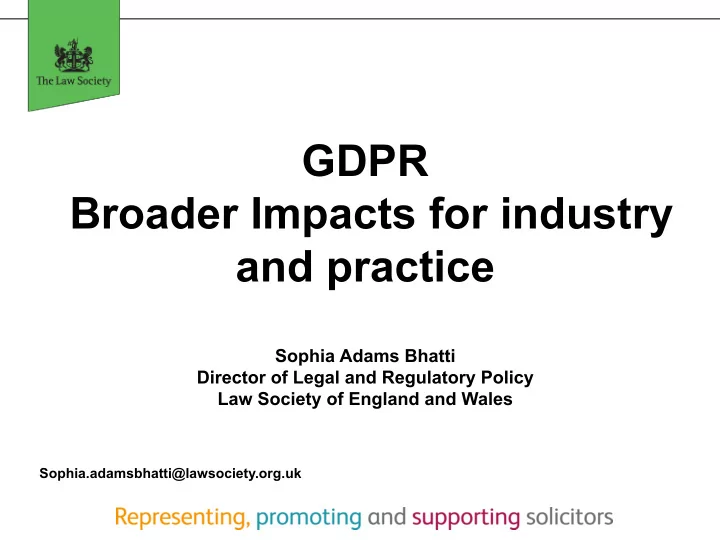 The Law Society

GDPR
Broader Impacts for industry and practice

Sophia Adams Bhatti
Director of Legal and Regulatory Policy
Law Society of England and Wales

Sophia.adamsbhatti@lawsociety.org.uk

Representing, promoting and supporting solicitors